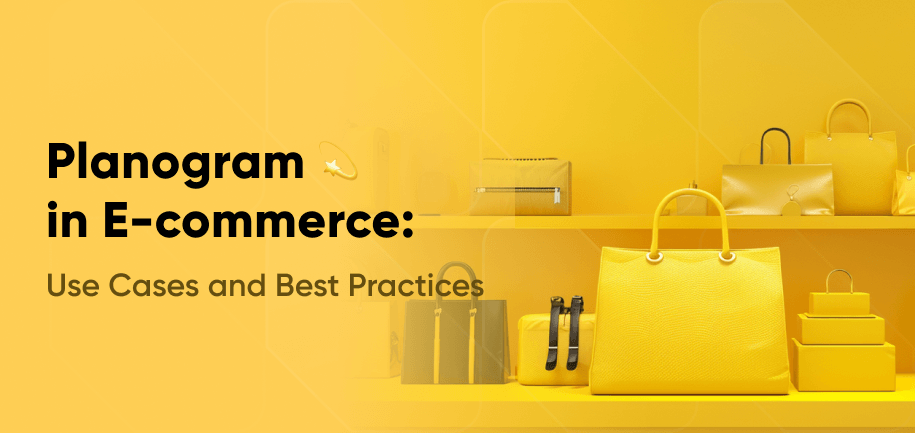 Planogram in E-commerce:

Use Cases and Best Practices